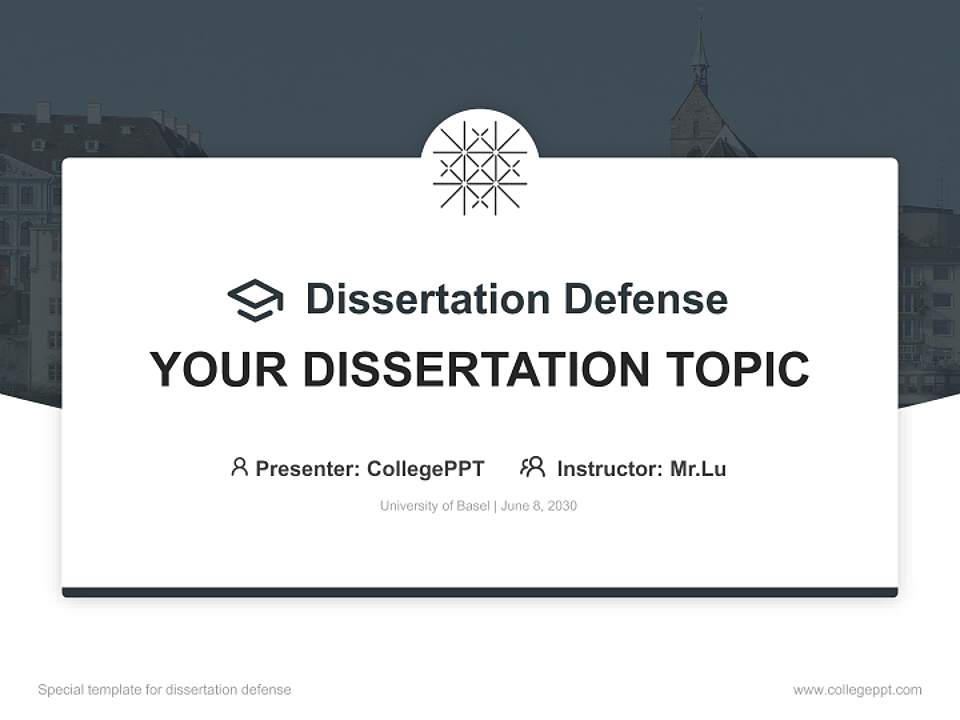 Dissertation Defense

YOUR DISSERTATION TOPIC

Presenter: CollegePPT Instructor: Mr.Lu

University of Basel | June 8, 2030

Special template for dissertation defense

www.collegeppt.com